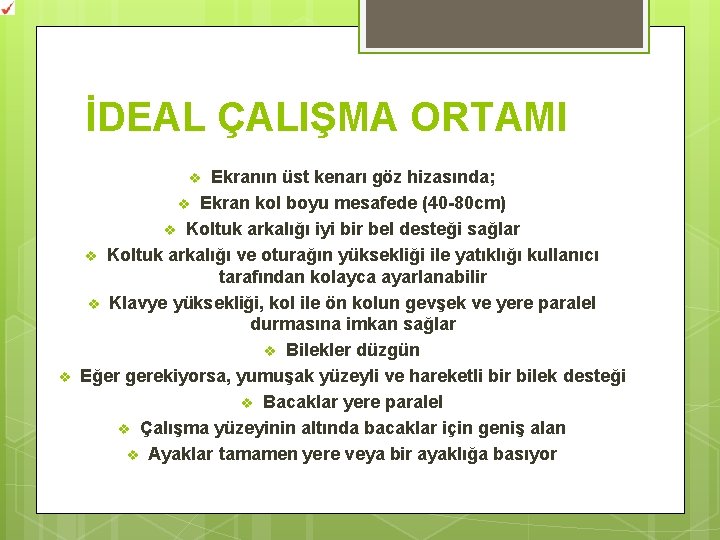 İDEAL ÇALIŞMA ORTAMI

❖ Ekranın üst kenarı göz hizasında;
❖ Ekran kol boyu mesafede (40-80cm)
❖ Koltuk arkalığı iyi bir bel desteği sağlar
❖ Koltuk arkalığı ve oturağın yüksekliği ile yatıklığı kullanıcı tarafından kolayca ayarlanabilir
❖ Klavye yüksekliği, kol ile ön kolun gevşek ve yere paralel durmasına imkan sağlar
❖ Bilekler düzgün
❖ Eğer gerekiyorsa, yumuşak yüzeyli ve hareketli bir bilek desteği
❖ Bacaklar yere paralel
❖ Çalışma yüzeyinin altında bacaklar için geniş alan
❖ Ayaklar tamamen yere veya bir ayaklığa basıyor